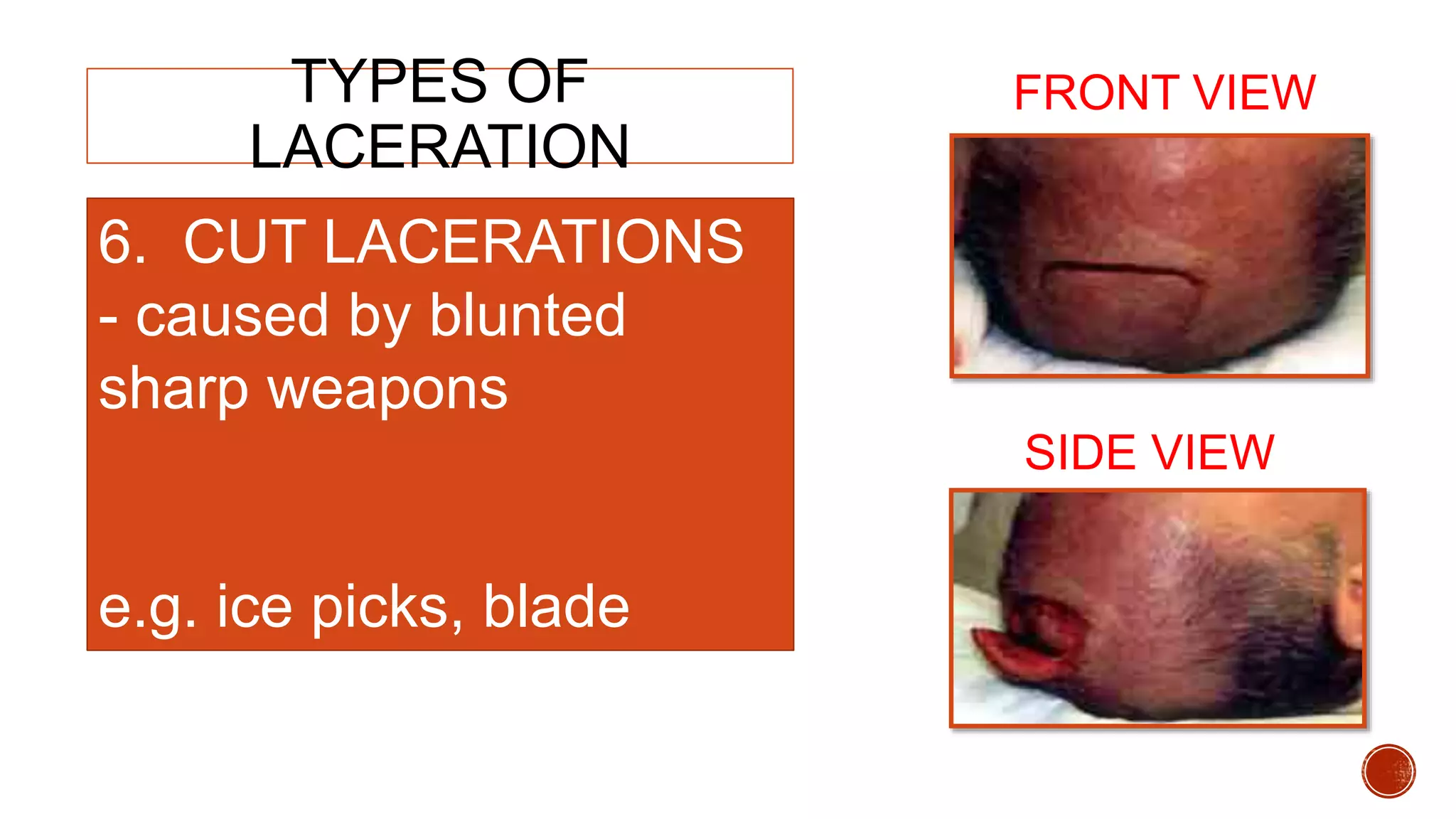 TYPES OF LACERATION

6. CUT LACERATIONS
- caused by blunted sharp weapons

e.g. ice picks, blade

FRONT VIEW

SIDE VIEW